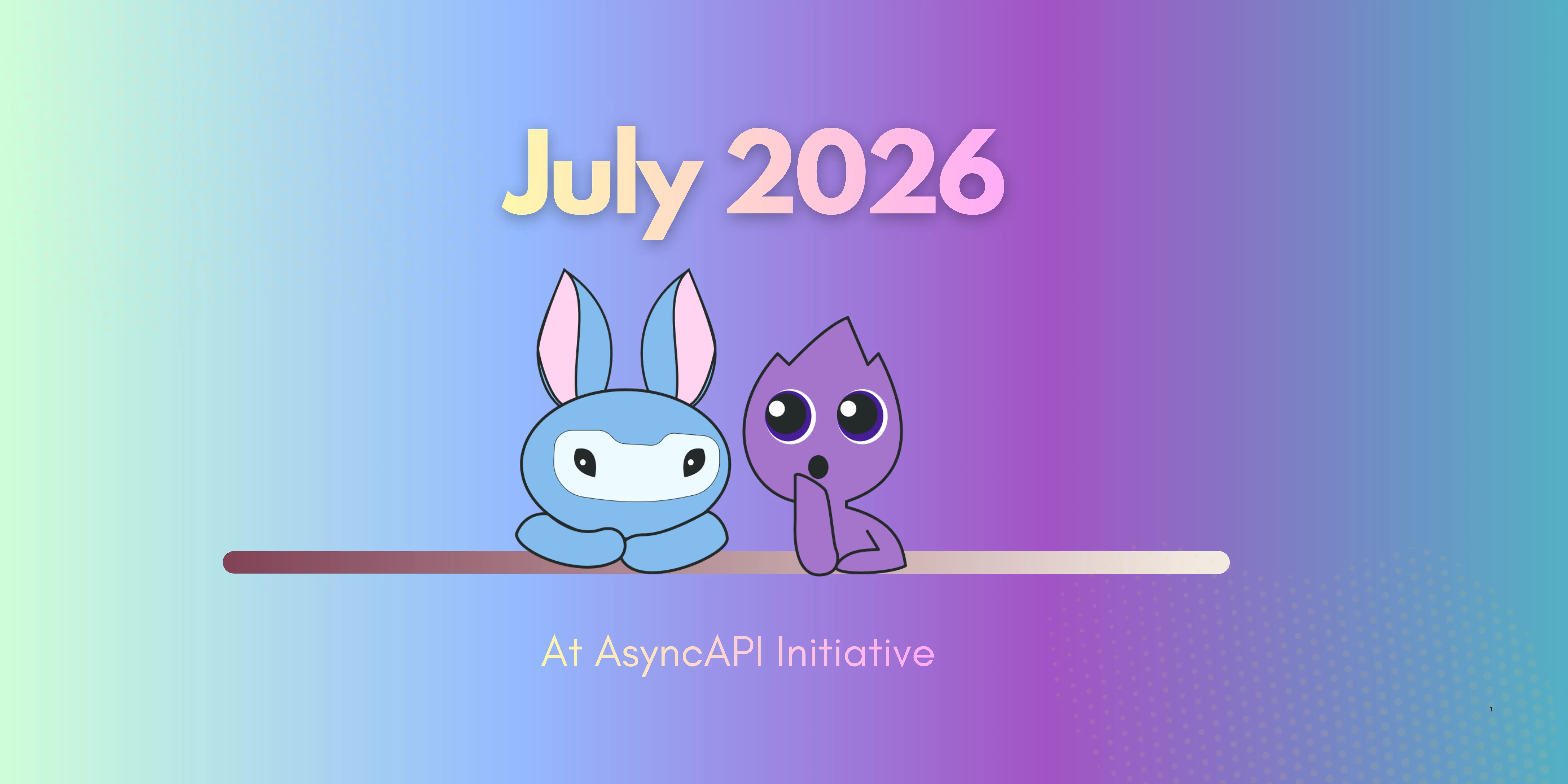 July 2026

At AsyncAPI Initiative

1